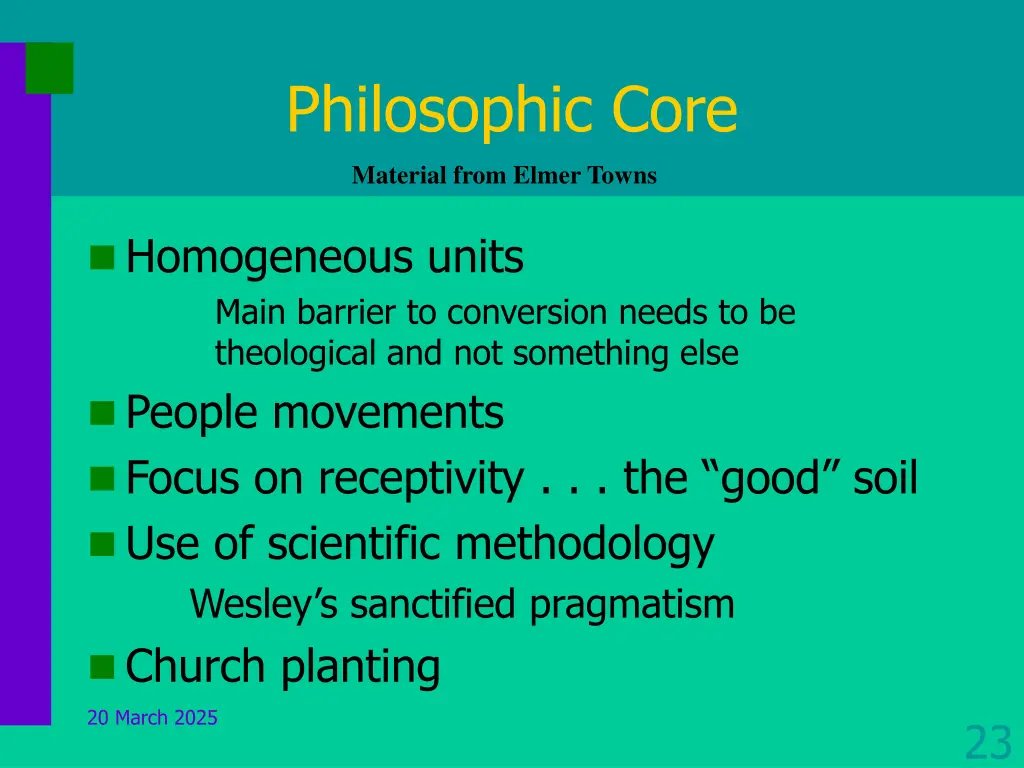 Philosophic Core

Material from Elmer Towns

Homogeneous units

Main barrier to conversion needs to be theological and not something else

People movements

Focus on receptivity . . . the “good” soil

Use of scientific methodology

Wesley’s sanctified pragmatism

Church planting

20 March 2025

23